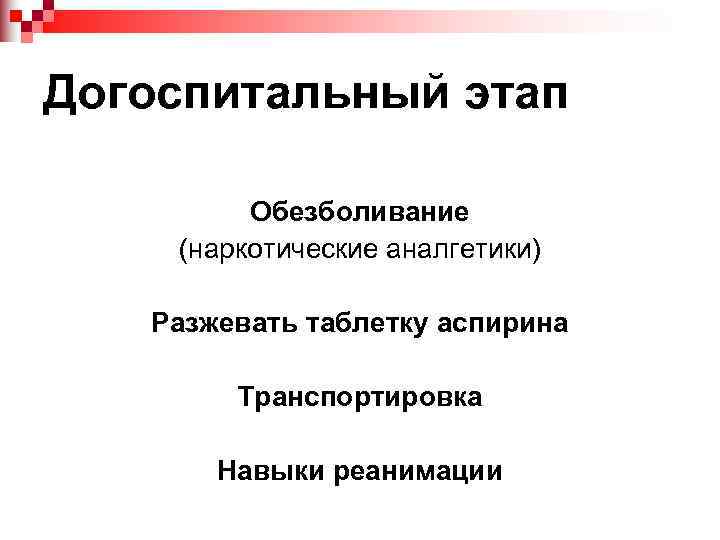 Догоспитальный этап

Обезболивание
(наркотические аналгетики)

Разжевать таблетку аспирина

Транспортировка

Навыки реанимации